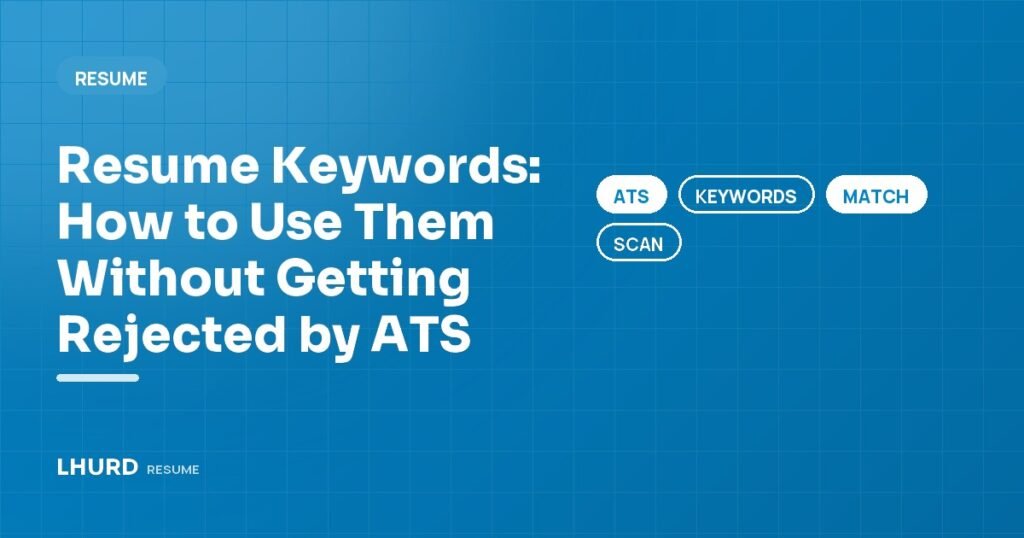 RESUME

Resume Keywords: How to Use Them Without Getting Rejected by ATS

ATS KEYWORDS MATCH SCAN

LHURD RESUME